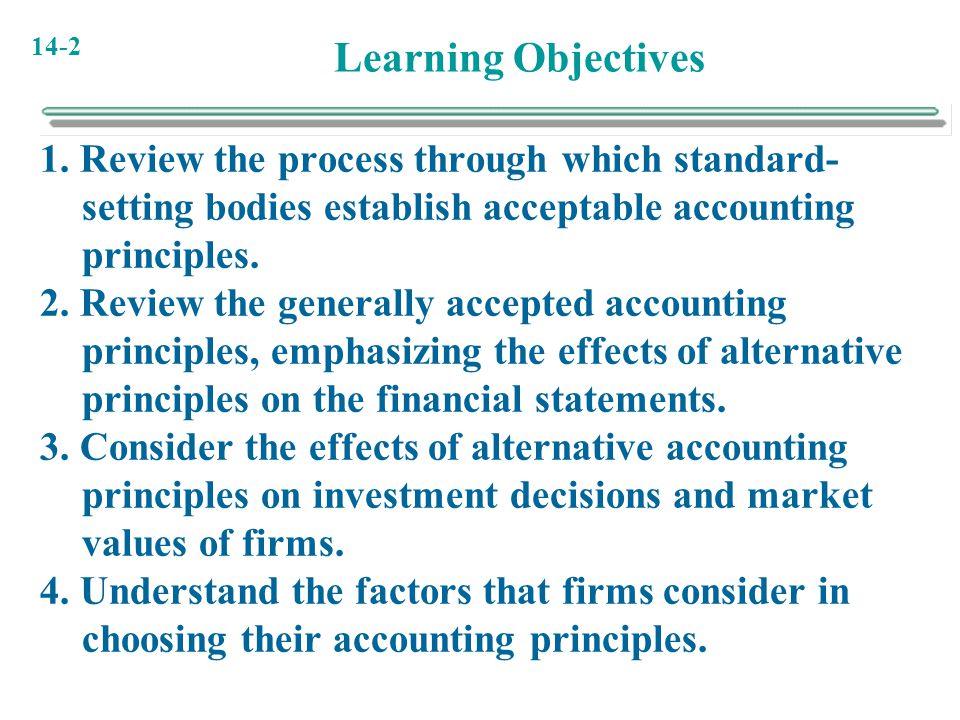 14-2

Learning Objectives

1. Review the process through which standard-setting bodies establish acceptable accounting principles.
2. Review the generally accepted accounting principles, emphasizing the effects of alternative principles on the financial statements.
3. Consider the effects of alternative accounting principles on investment decisions and market values of firms.
4. Understand the factors that firms consider in choosing their accounting principles.